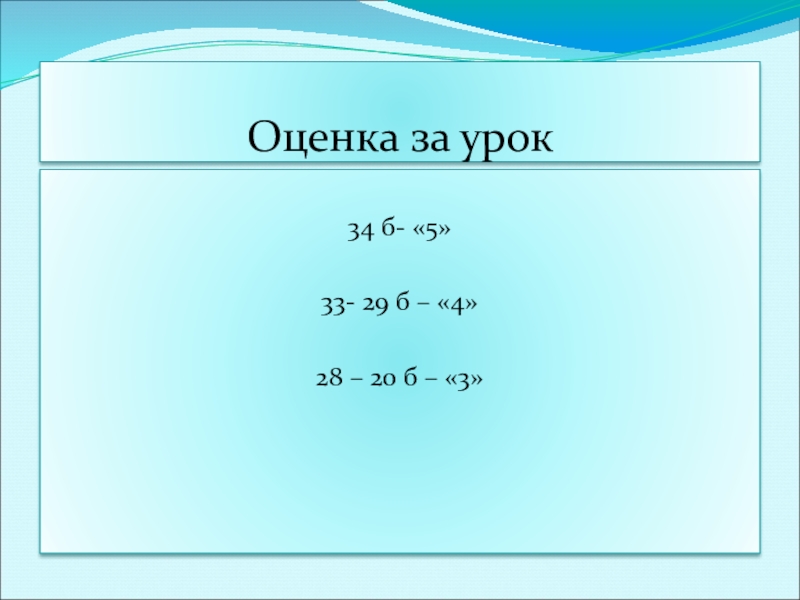 Оценка за урок

34 б- «5»

33- 29 б – «4»

28 – 20 б – «3»